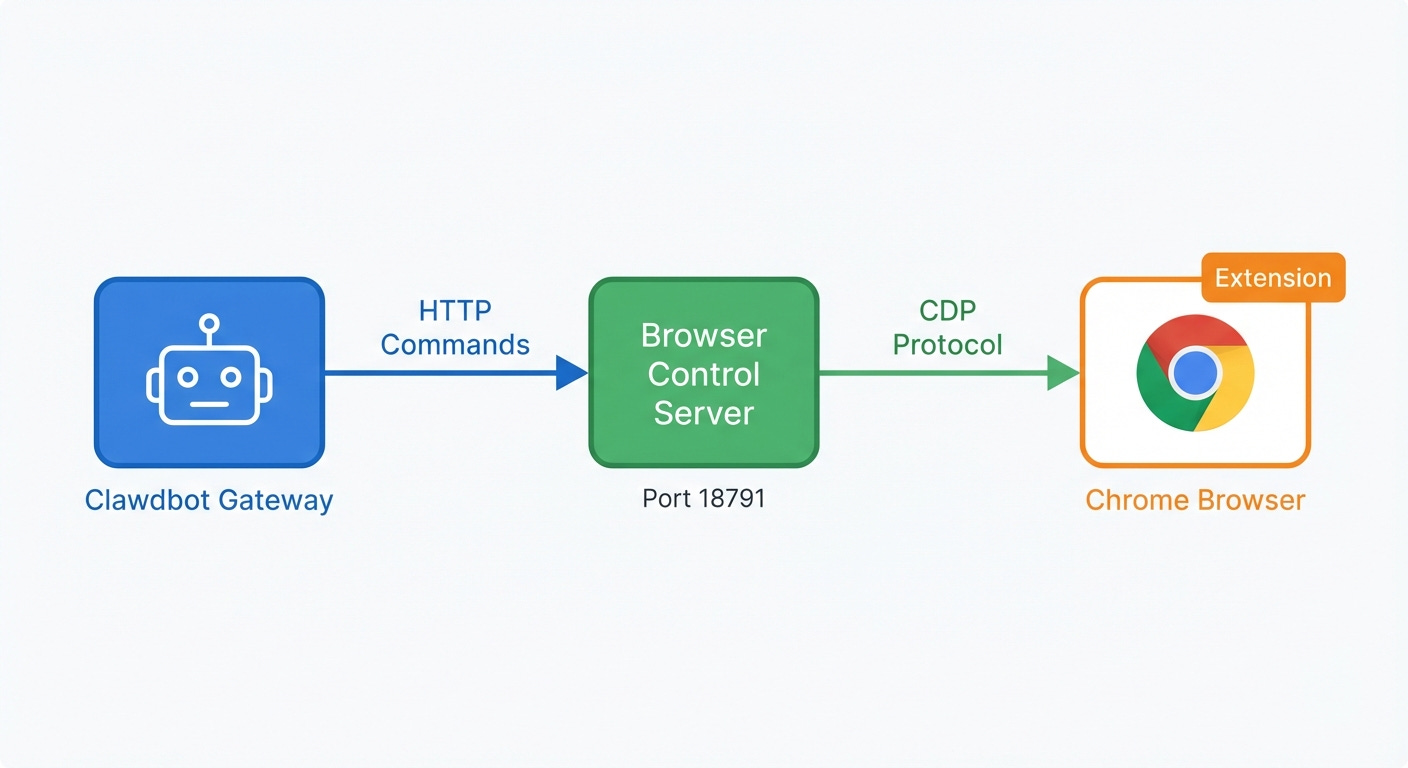 Clawdbot Gateway

HTTP Commands

Browser Control Server

Port 18791

CDP Protocol

Extension

Chrome Browser